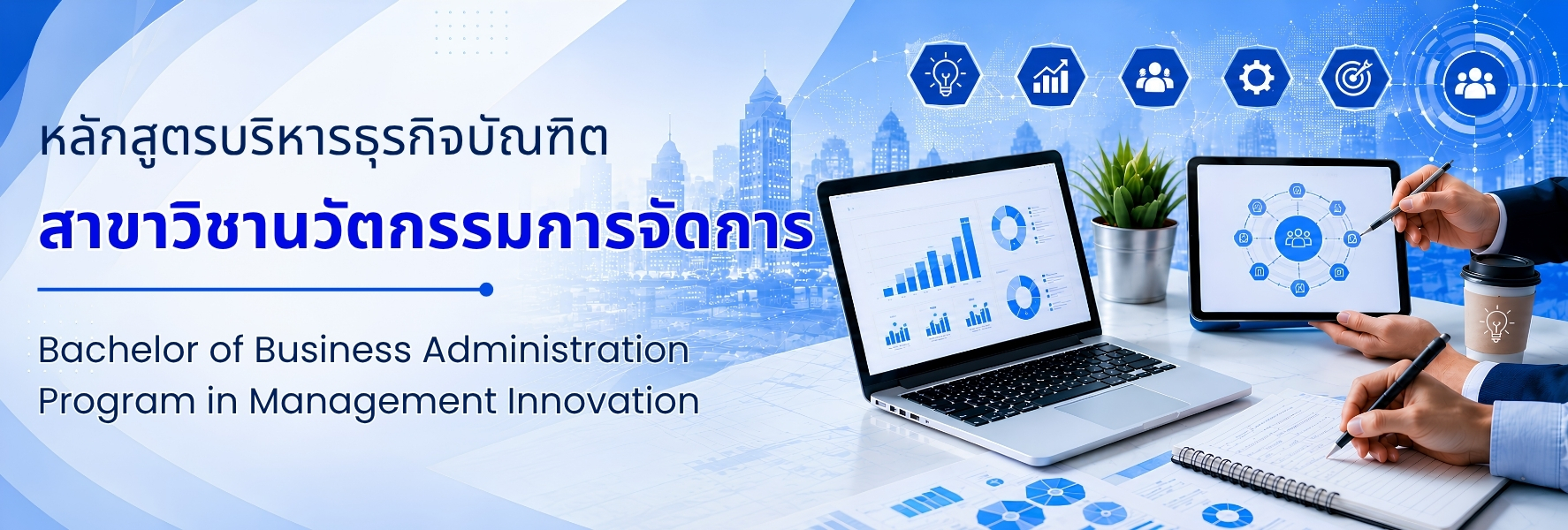 หลักสูตรบริหารธุรกิจบัณฑิต

สาขาวิชานวัตกรรมการจัดการ

Bachelor of Business Administration
Program in Management Innovation